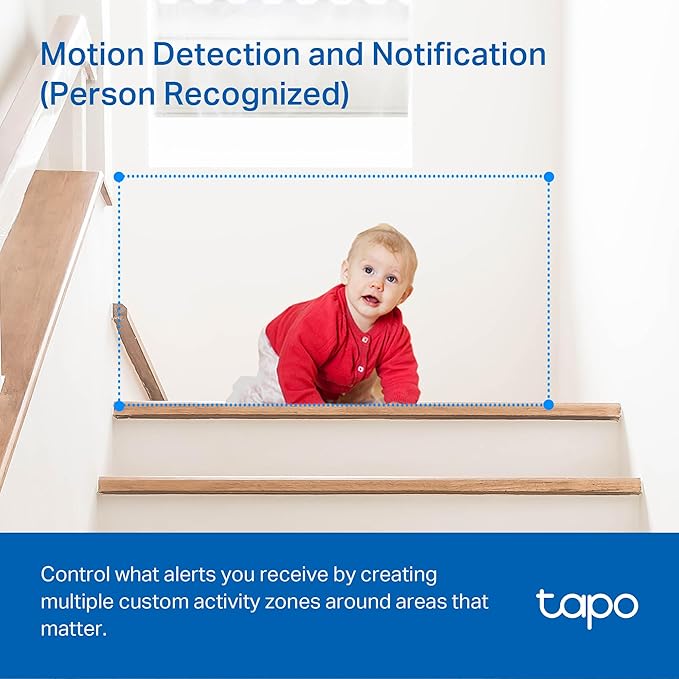 Motion Detection and Notification (Person Recognized)

Control what alerts you receive by creating multiple custom activity zones around areas that matter.

tapo